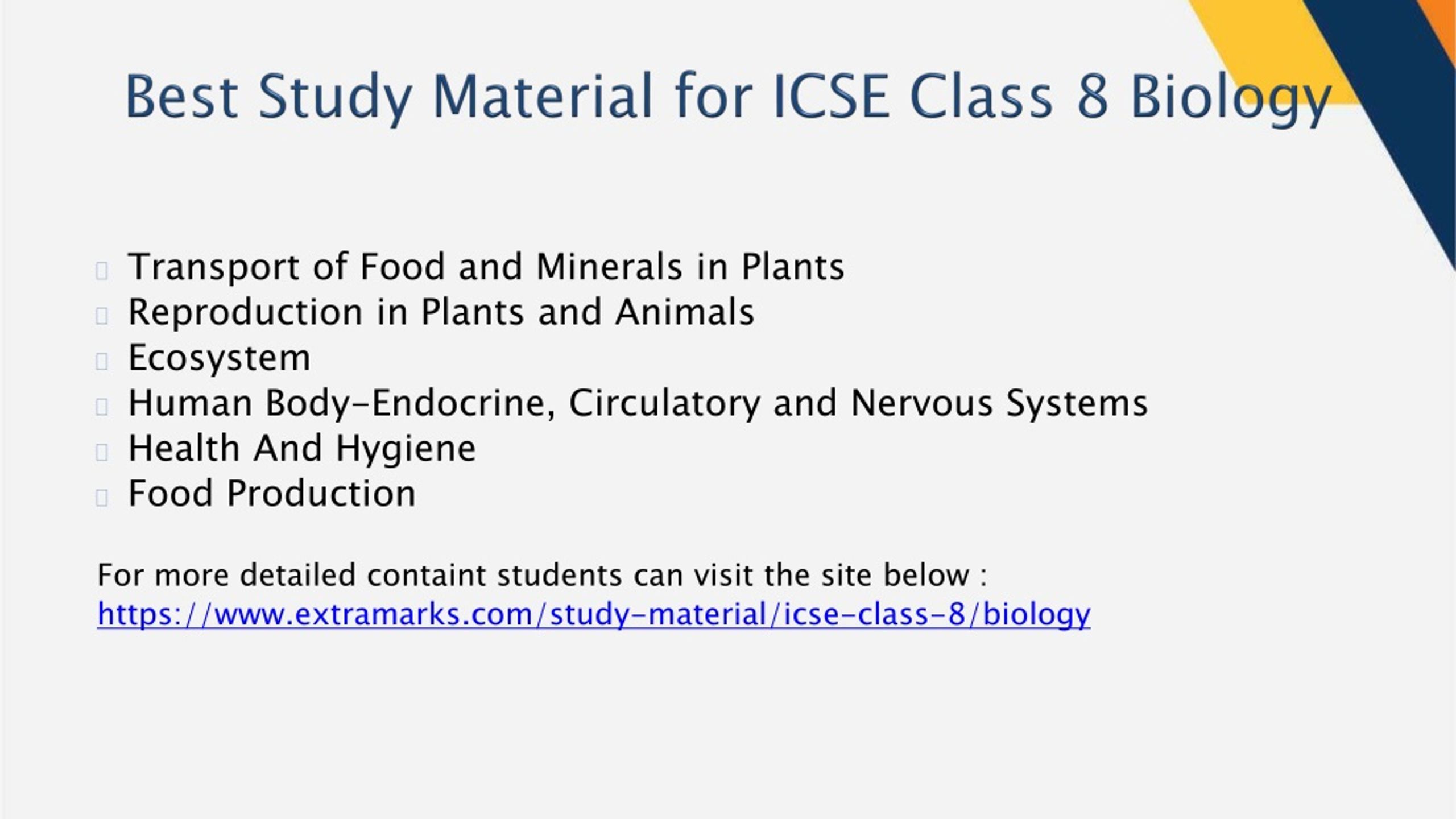 Best Study Material for ICSE Class 8 Biology

Transport of Food and Minerals in Plants
Reproduction in Plants and Animals
Ecosystem
Human Body-Endocrine, Circulatory and Nervous Systems
Health And Hygiene
Food Production

For more detailed containt students can visit the site below : https://www.extramarks.com/study-material/icse-class-8/biology